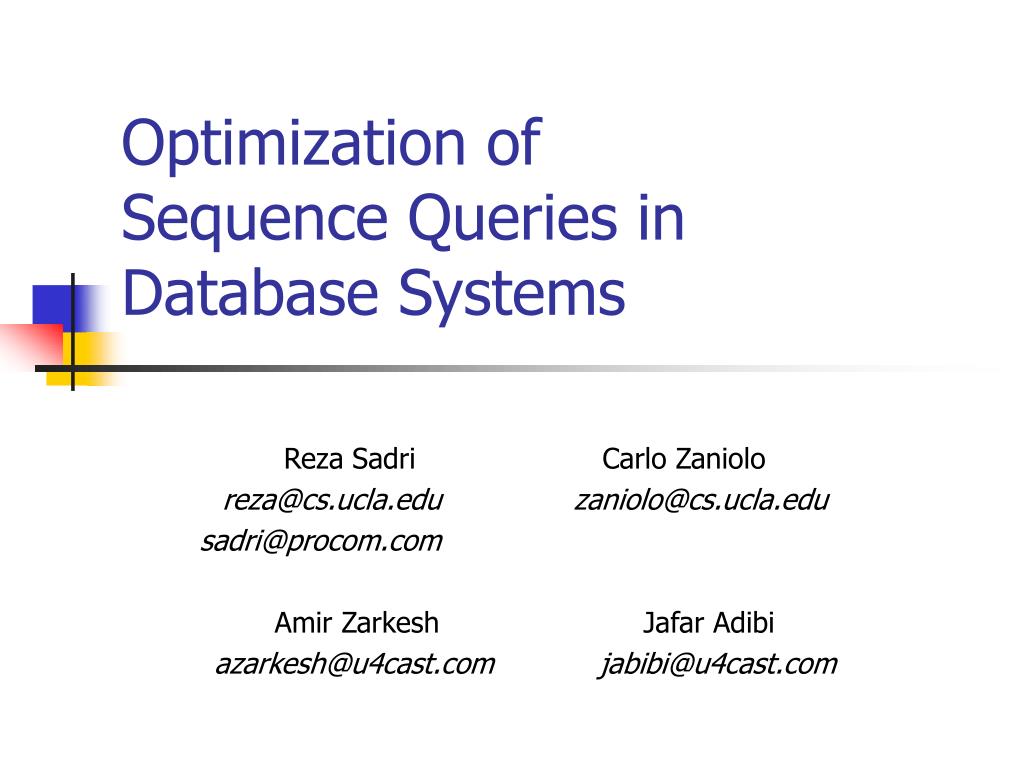 Optimization of Sequence Queries in Database Systems

Reza Sadri
reza@cs.ucla.edu
sadri@procom.com

Carlo Zaniolo
zaniolo@cs.ucla.edu

Amir Zarkesh
azarkesh@u4cast.com

Jafar Adibi
jabibi@u4cast.com